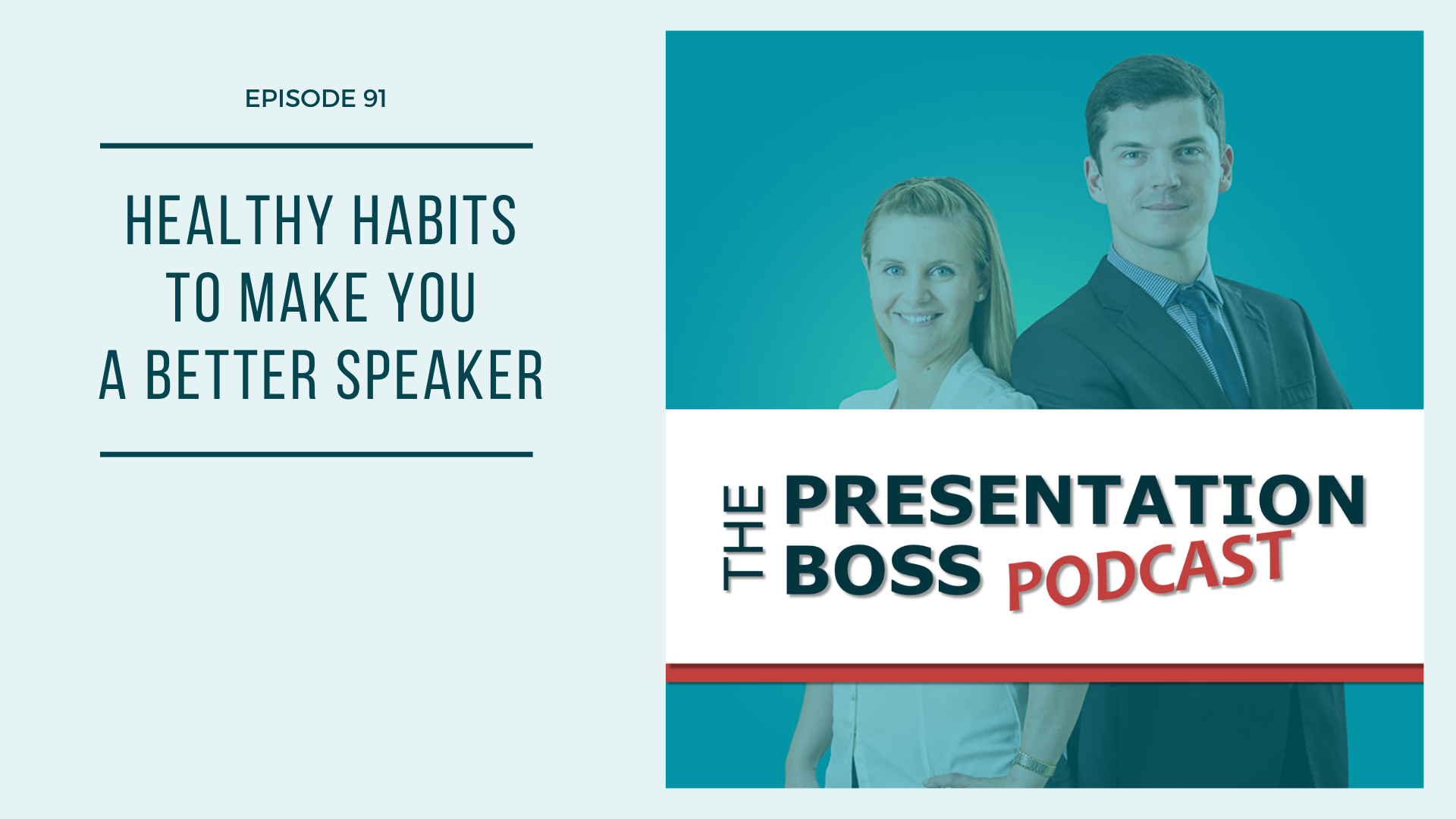 EPISODE 91

HEALTHY HABITS TO MAKE YOU A BETTER SPEAKER

THE PRESENTATION BOSS PODCAST